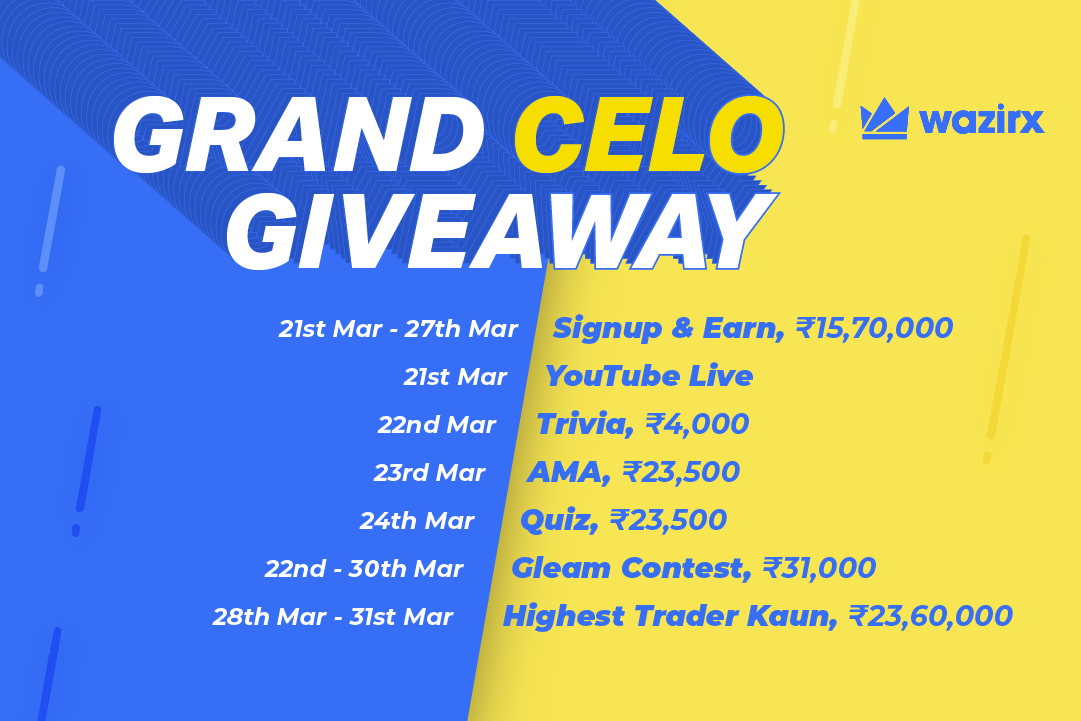 GRAND CELO GIVEAWAY

wazirx

21st Mar - 27th Mar Signup & Earn, ₹15,70,000
21st Mar YouTube Live
22nd Mar Trivia, ₹4,000
23rd Mar AMA, ₹23,500
24th Mar Quiz, ₹23,500
22nd - 30th Mar Gleam Contest, ₹31,000
28th Mar - 31st Mar Highest Trader Kaun, ₹23,60,000